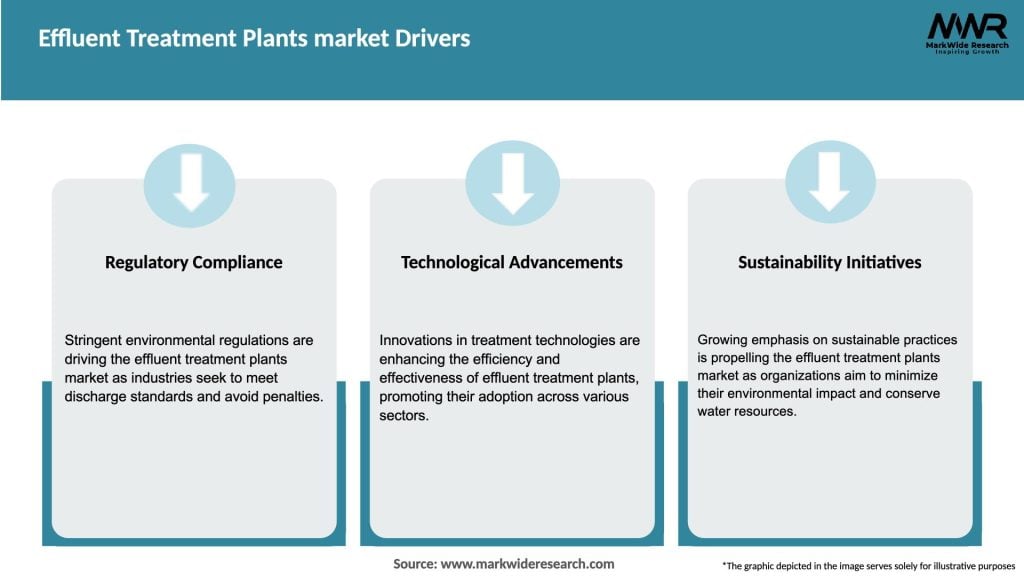 Effluent Treatment Plants market Drivers

MWR
MarkWide Research
Inspiring Growth

Regulatory Compliance

Stringent environmental regulations are driving the effluent treatment plants market as industries seek to meet discharge standards and avoid penalties.

Technological Advancements

Innovations in treatment technologies are enhancing the efficiency and effectiveness of effluent treatment plants, promoting their adoption across various sectors.

Sustainability Initiatives

Growing emphasis on sustainable practices is propelling the effluent treatment plants market as organizations aim to minimize their environmental impact and conserve water resources.

Source: www.markwideresearch.com

*The graphic depicted in the image serves solely for illustrative purposes